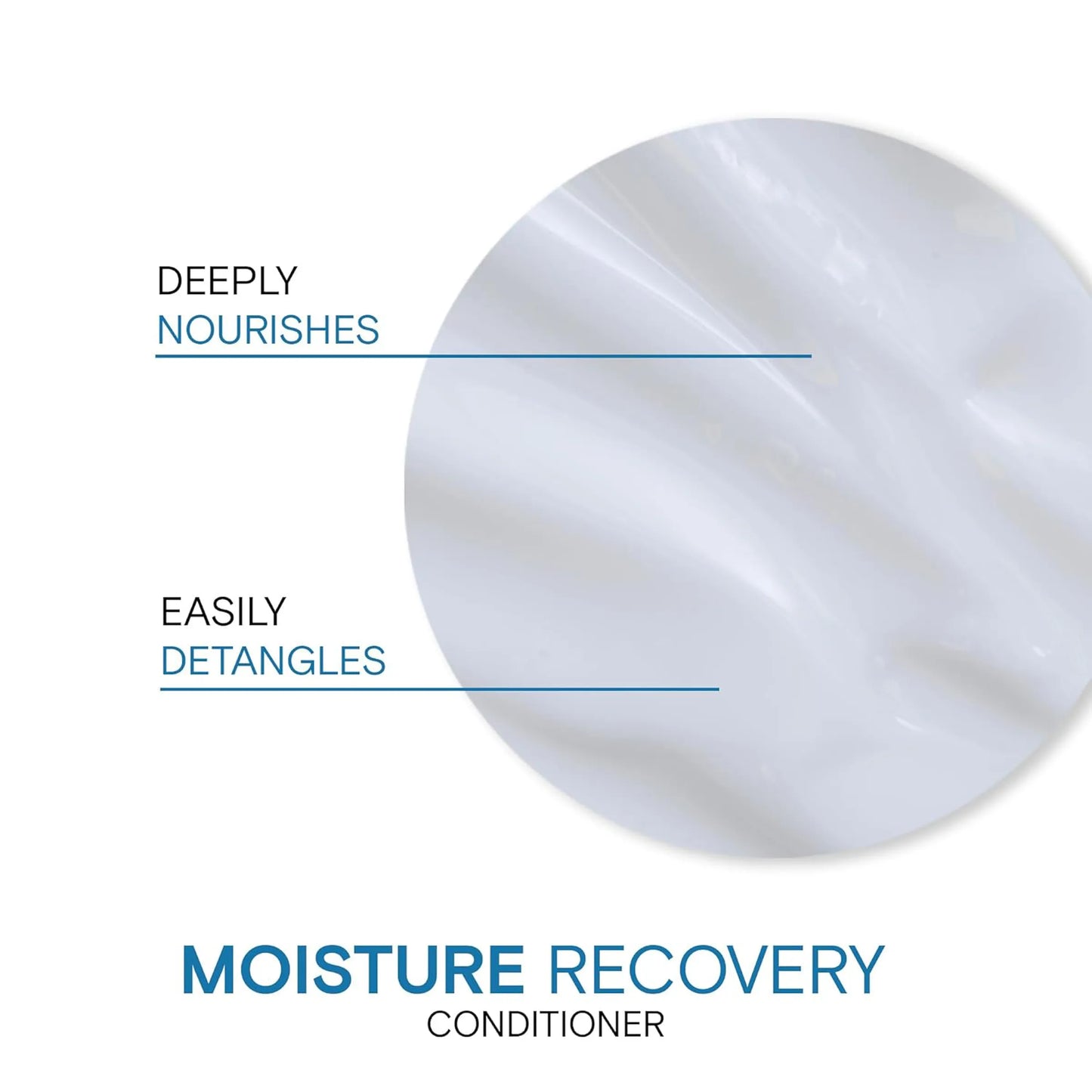 DEEPLY
NOURISHES

EASILY
DETANGLES

MOISTURE RECOVERY
CONDITIONER